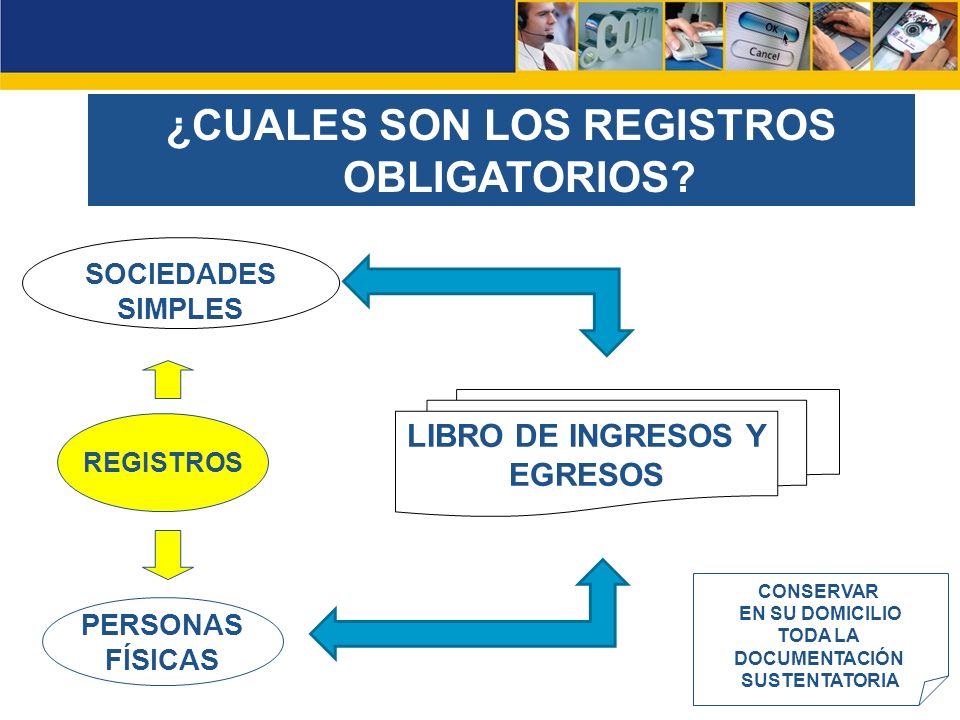 .com

OK

Cancel

¿CUALES SON LOS REGISTROS OBLIGATORIOS?

SOCIEDADES SIMPLES

REGISTROS

PERSONAS FÍSICAS

LIBRO DE INGRESOS Y EGRESOS

CONSERVAR EN SU DOMICILIO TODA LA DOCUMENTACIÓN SUSTENTATORIA